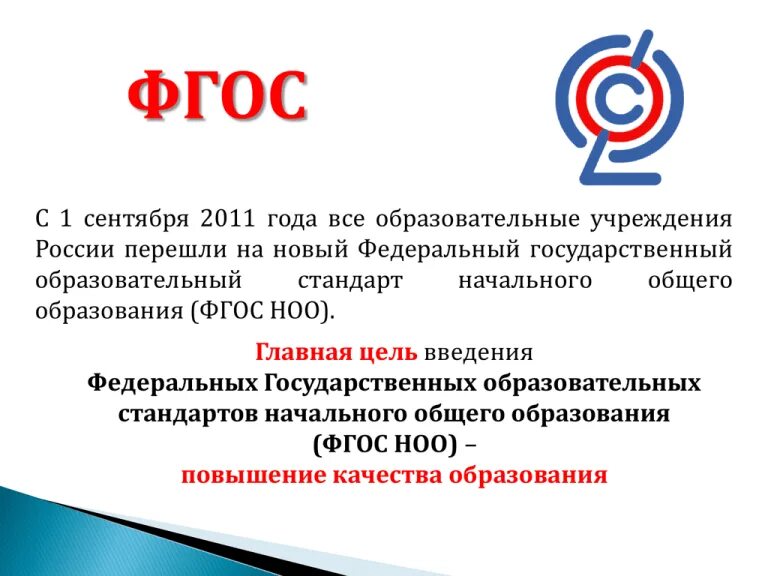 ФГОС

С 1 сентября 2011 года все образовательные учреждения России перешли на новый Федеральный государственный образовательный стандарт начального общего образования (ФГОС НОО).

Главная цель введения
Федеральных Государственных образовательных стандартов начального общего образования
(ФГОС НОО) –
повышение качества образования